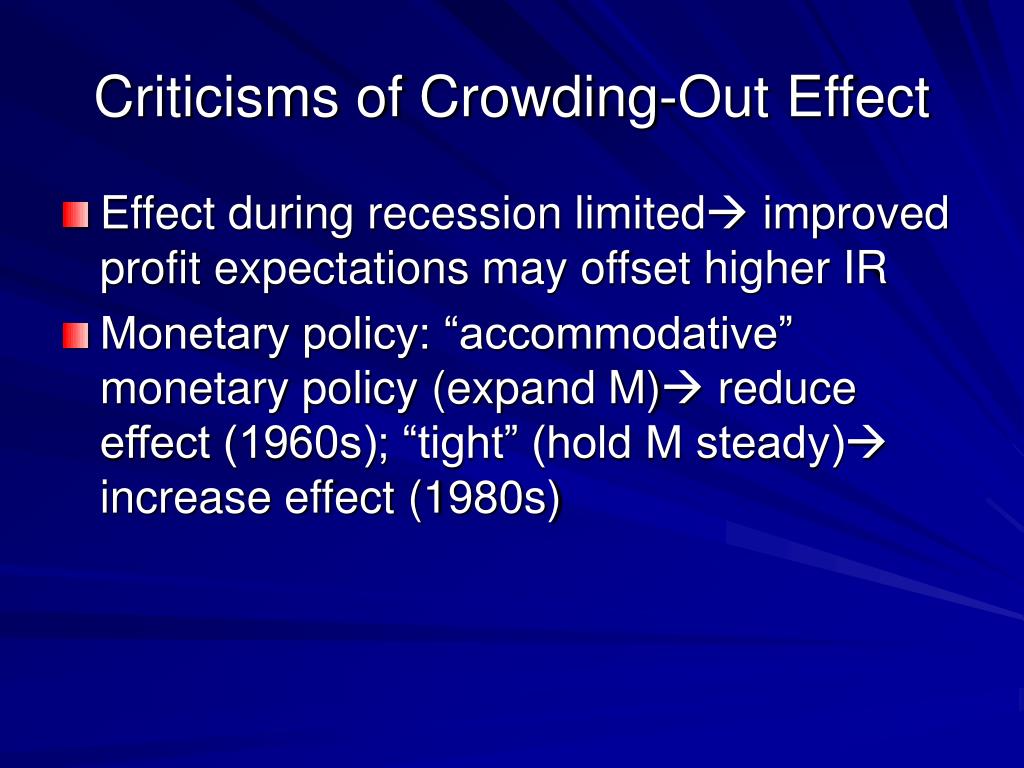 Criticisms of Crowding-Out Effect

Effect during recession limited→ improved profit expectations may offset higher IR

Monetary policy: “accommodative” monetary policy (expand M)→ reduce effect (1960s); “tight” (hold M steady)→ increase effect (1980s)